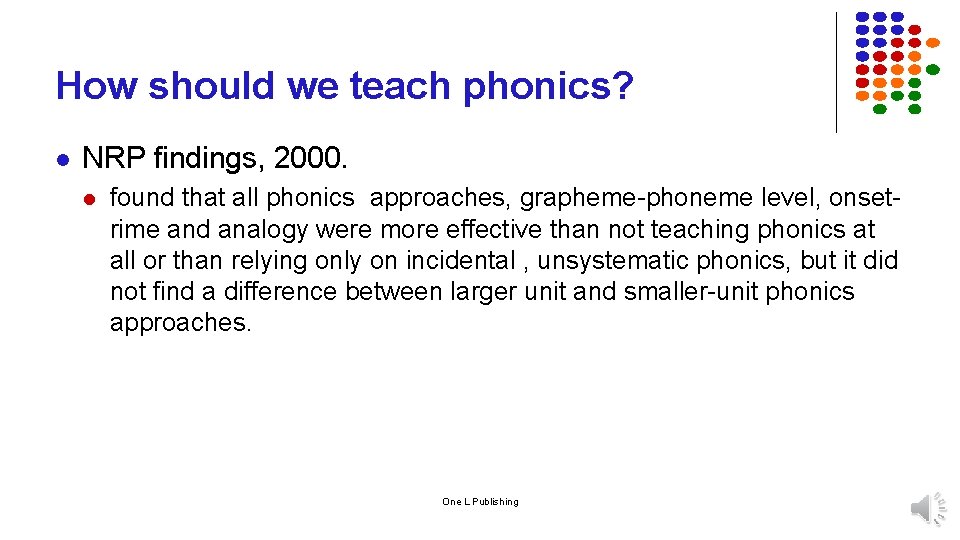 How should we teach phonics?

NRP findings, 2000.

found that all phonics approaches, grapheme-phoneme level, onset-rime and analogy were more effective than not teaching phonics at all or than relying only on incidental , unsystematic phonics, but it did not find a difference between larger unit and smaller-unit phonics approaches.

One L Publishing